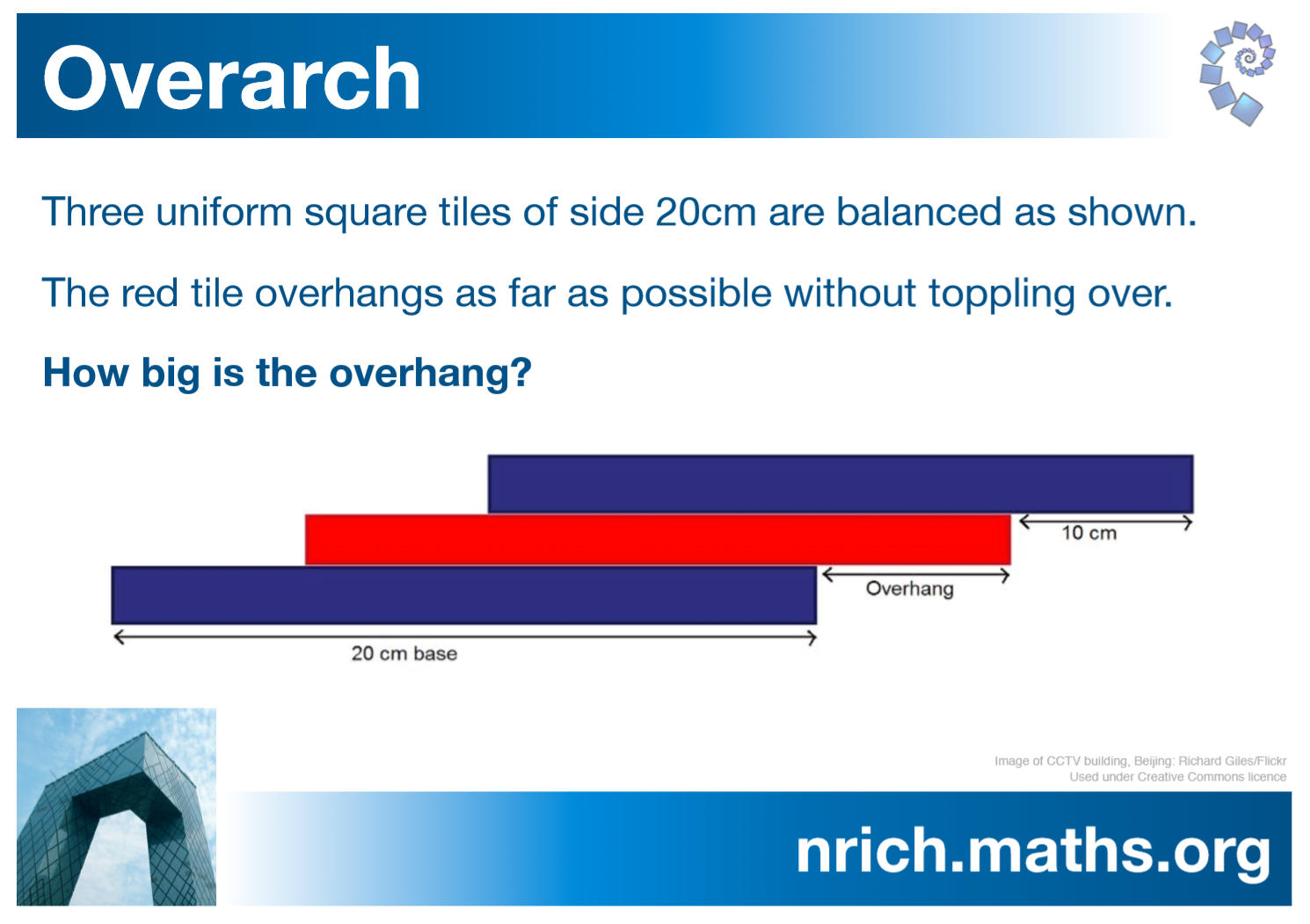 Overarch

Three uniform square tiles of side 20cm are balanced as shown.

The red tile overhangs as far as possible without toppling over.

How big is the overhang?

10 cm

Overhang

20 cm base

Image of CCTV building, Beijing: Richard Giles/Flickr
Used under Creative Commons licence

nrich.maths.org